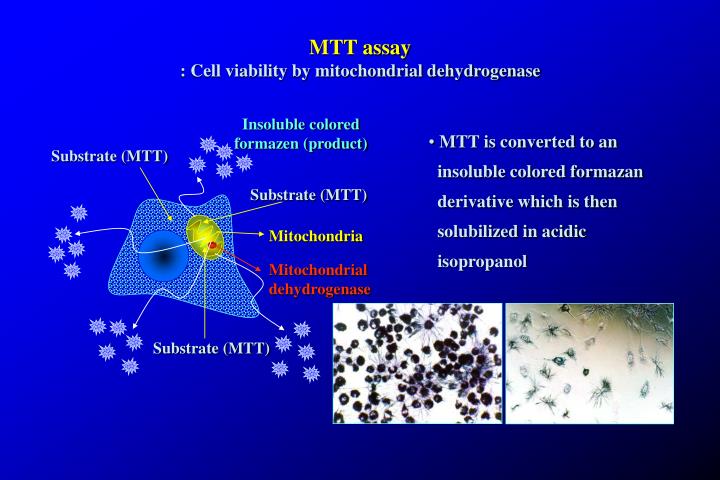 MTT assay
: Cell viability by mitochondrial dehydrogenase

Insoluble colored formazen (product)

Substrate (MTT)

Substrate (MTT)

Mitochondria

Mitochondrial dehydrogenase

Substrate (MTT)

• MTT is converted to an insoluble colored formazan derivative which is then solubilized in acidic isopropanol